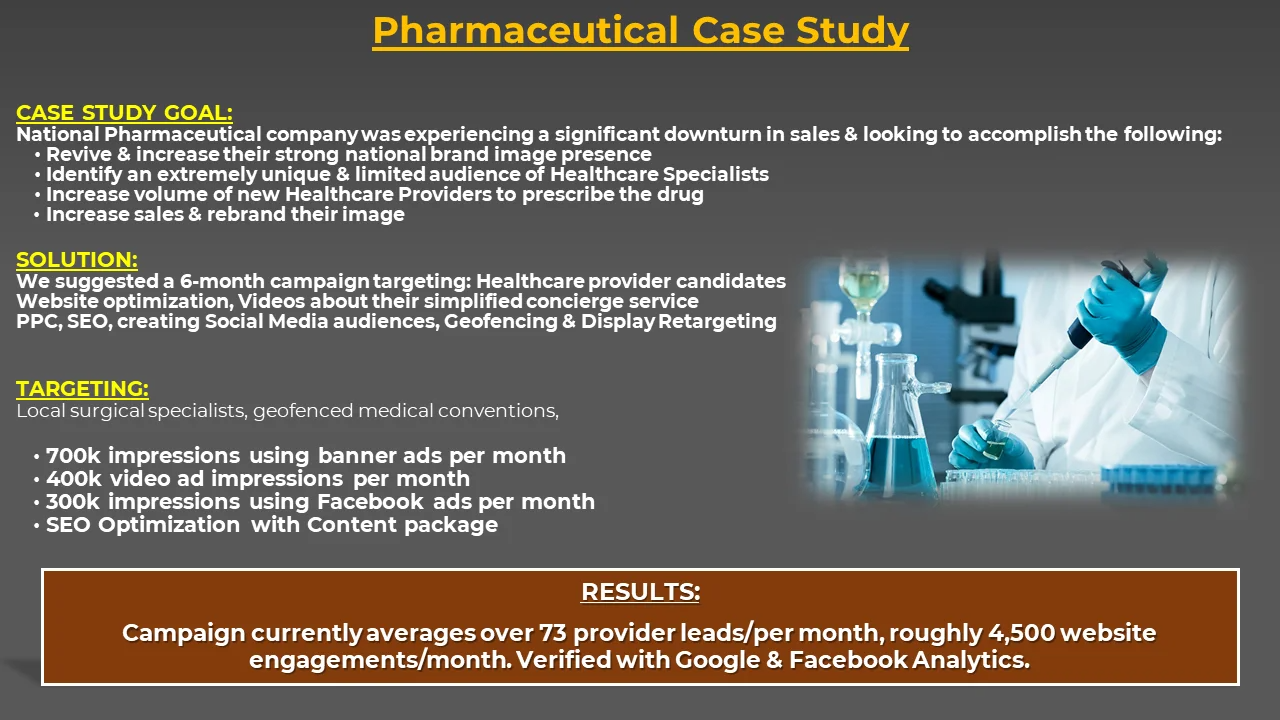 Pharmaceutical Case Study

CASE STUDY GOAL:
National Pharmaceutical company was experiencing a significant downturn in sales & looking to accomplish the following:
• Revive & increase their strong national brand image presence
• Identify an extremely unique & limited audience of Healthcare Specialists
• Increase volume of new Healthcare Providers to prescribe the drug
• Increase sales & rebrand their image

SOLUTION:
We suggested a 6-month campaign targeting: Healthcare provider candidates
Website optimization, Videos about their simplified concierge service
PPC, SEO, creating Social Media audiences, Geofencing & Display Retargeting

TARGETING:
Local surgical specialists, geofenced medical conventions,

• 700k impressions using banner ads per month
• 400k video ad impressions per month
• 300k impressions using Facebook ads per month
• SEO Optimization with Content package

RESULTS:
Campaign currently averages over 73 provider leads/per month, roughly 4,500 website engagements/month. Verified with Google & Facebook Analytics.